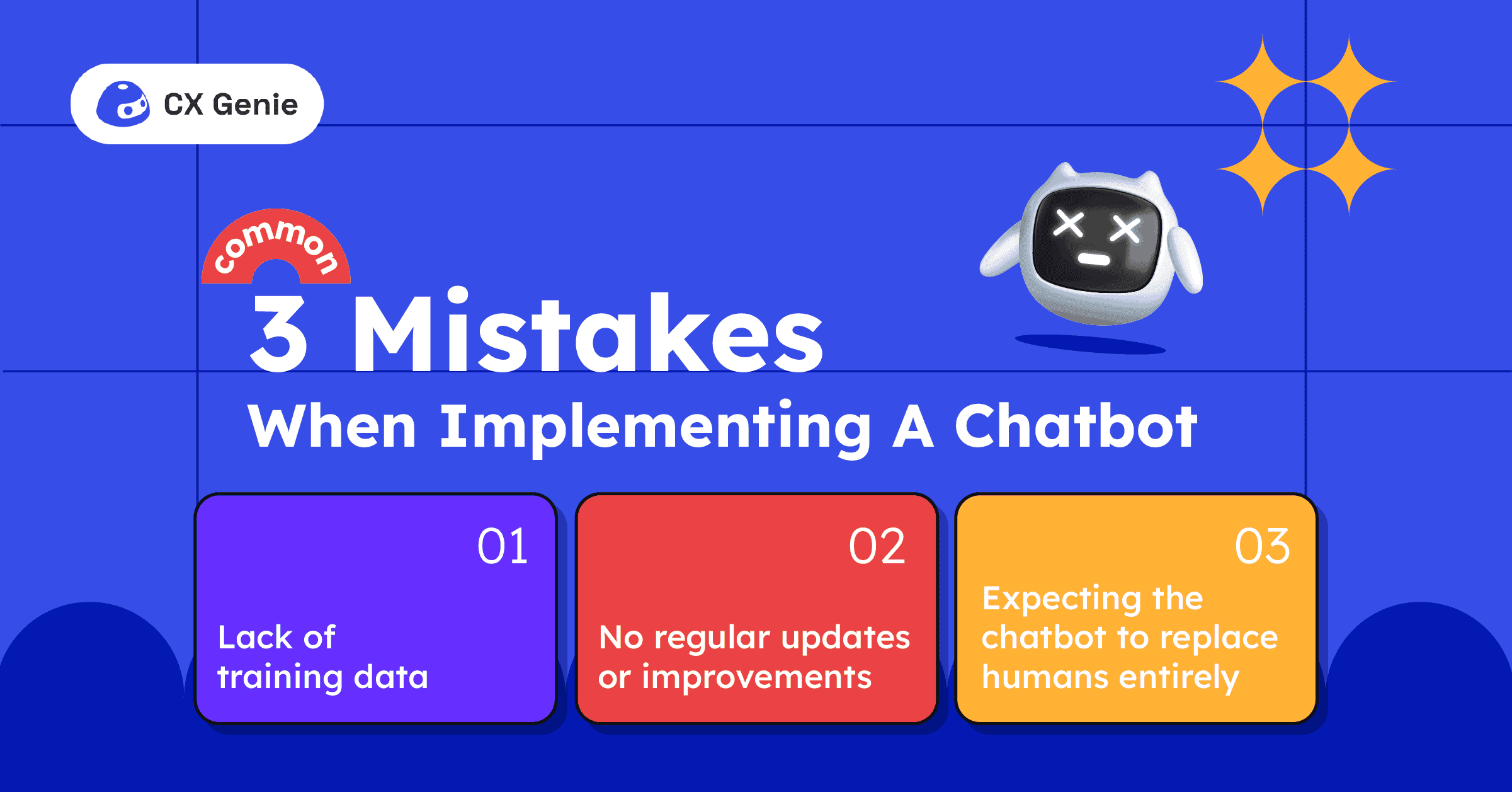 CX Genie

common

3 Mistakes

When Implementing A Chatbot

01

Lack of training data

02

No regular updates or improvements

03

Expecting the chatbot to replace humans entirely